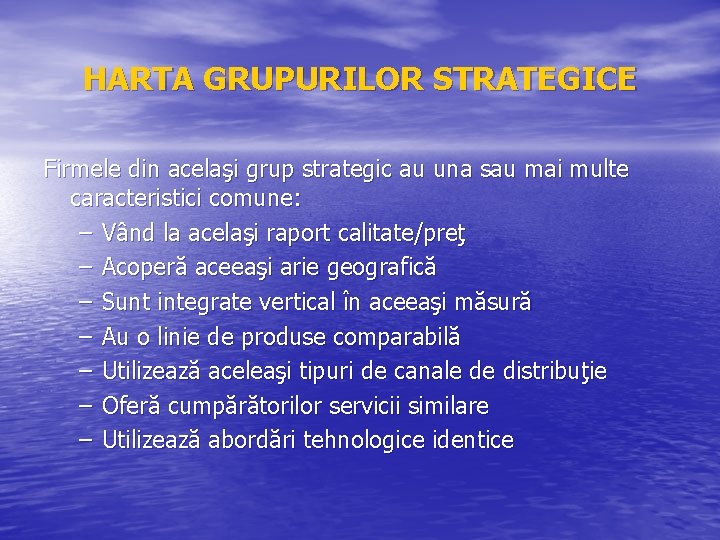 HARTA GRUPURILOR STRATEGICE

Firmele din acelaşi grup strategic au una sau mai multe caracteristici comune:

– Vând la acelaşi raport calitate/preţ
– Acoperă aceeaşi arie geografică
– Sunt integrate vertical în aceeaşi măsură
– Au o linie de produse comparabilă
– Utilizează aceleaşi tipuri de canale de distribuţie
– Oferă cumpărătorilor servicii similare
– Utilizează abordări tehnologice identice